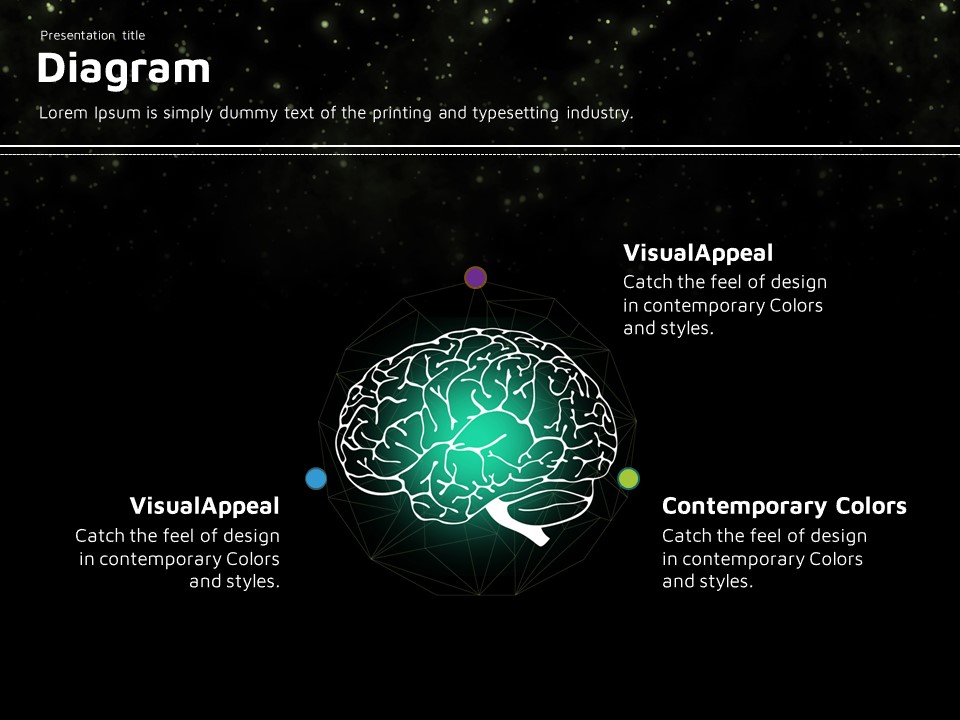 Presentation title

Diagram

Lorem Ipsum is simply dummy text of the printing and typesetting industry.

VisualAppeal
Catch the feel of design in contemporary Colors and styles.

VisualAppeal
Catch the feel of design in contemporary Colors and styles.

Contemporary Colors
Catch the feel of design in contemporary Colors and styles.